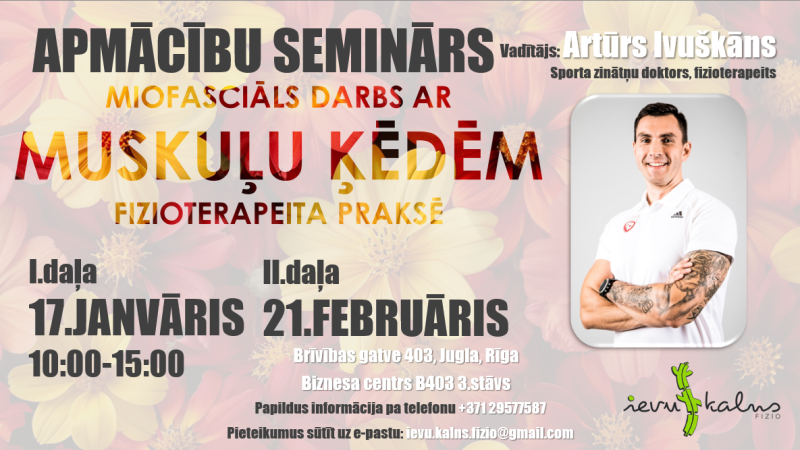 APMĀCĪBU SEMINĀRS

Vadītājs: Artūrs Ivuškāns
Sporta zinātņu doktors, fizioterapeits

MIOFASCIĀLS DARBS AR
MUSKUĻU ĶĒDĒM
FIZIOTERAPEITA PRAKSĒ

I.daļa
17.JANVĀRIS
10:00-15:00

II.daļa
21.FEBRUĀRIS

Brīvības gatve 403, Jugla, Rīga
Biznesa centrs B403 3.stāvs
Papildus informācija pa telefonu +371 29577587
Pieteikumus sūtīt uz e-pastu: ievu.kalns.fizio@gmail.com

ievu kalns
FIZIO